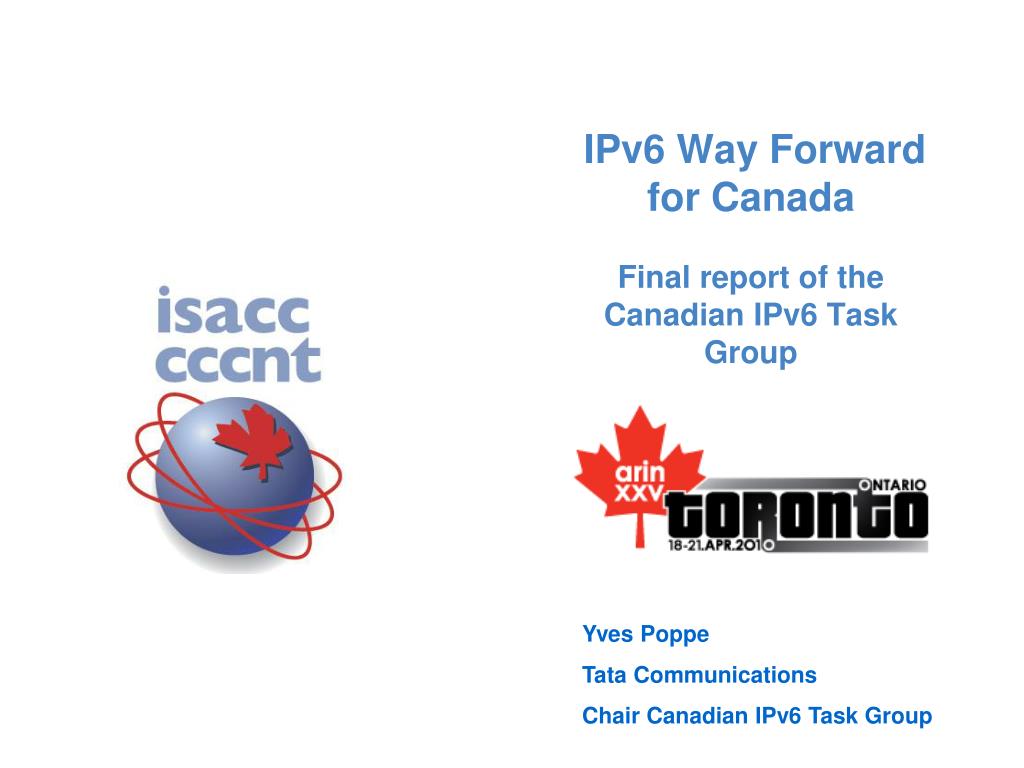 isacc
cccnt

IPv6 Way Forward for Canada

Final report of the Canadian IPv6 Task Group

arin XXV

ONTARIO

TORONTO

18-21.APR.2010

Yves Poppe

Tata Communications

Chair Canadian IPv6 Task Group